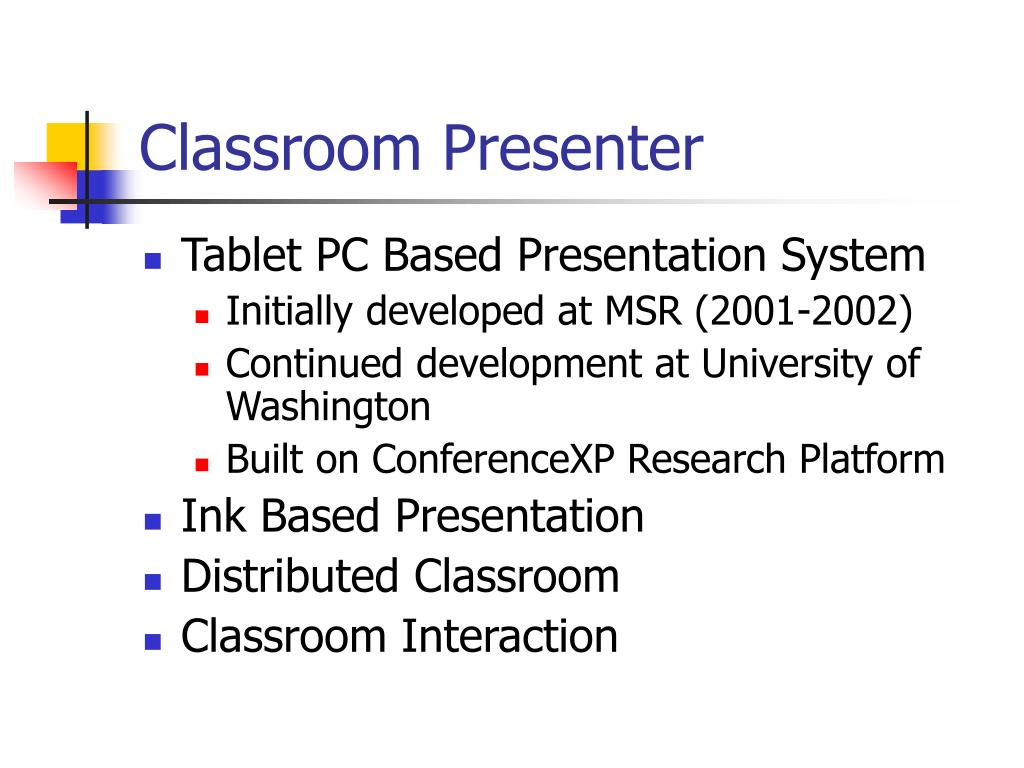 Classroom Presenter

- Tablet PC Based Presentation System
  - Initially developed at MSR (2001-2002)
  - Continued development at University of Washington
  - Built on ConferenceXP Research Platform
- Ink Based Presentation
- Distributed Classroom
- Classroom Interaction